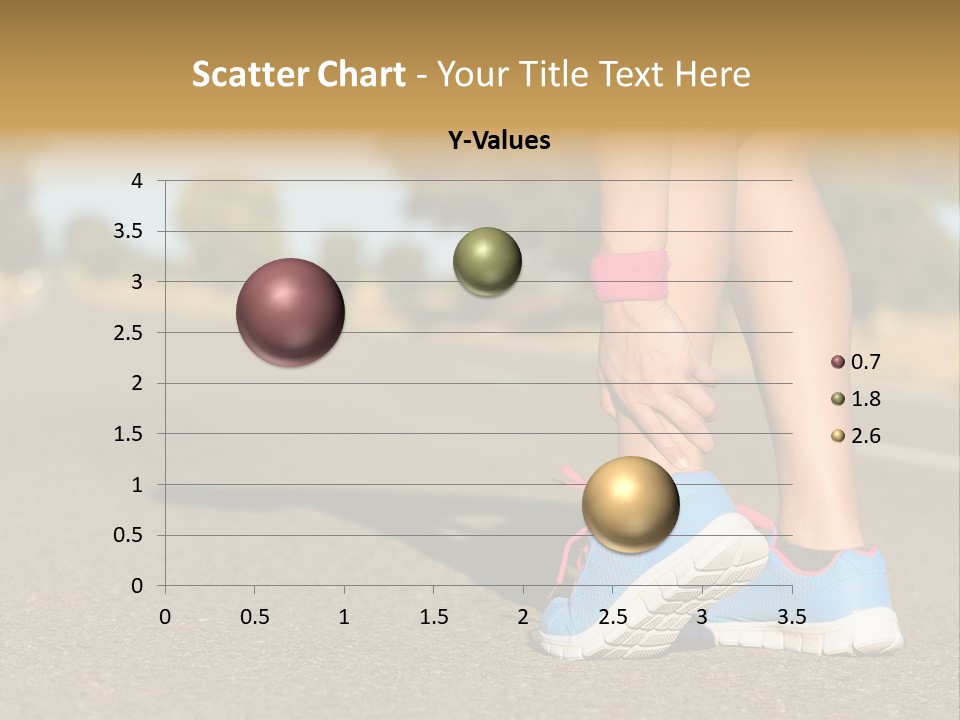 Scatter Chart - Your Title Text Here

Y-Values

4
3.5
3
2.5
2
1.5
1
0.5
0

0 0.5 1 1.5 2 2.5 3 3.5

0.7
1.8
2.6